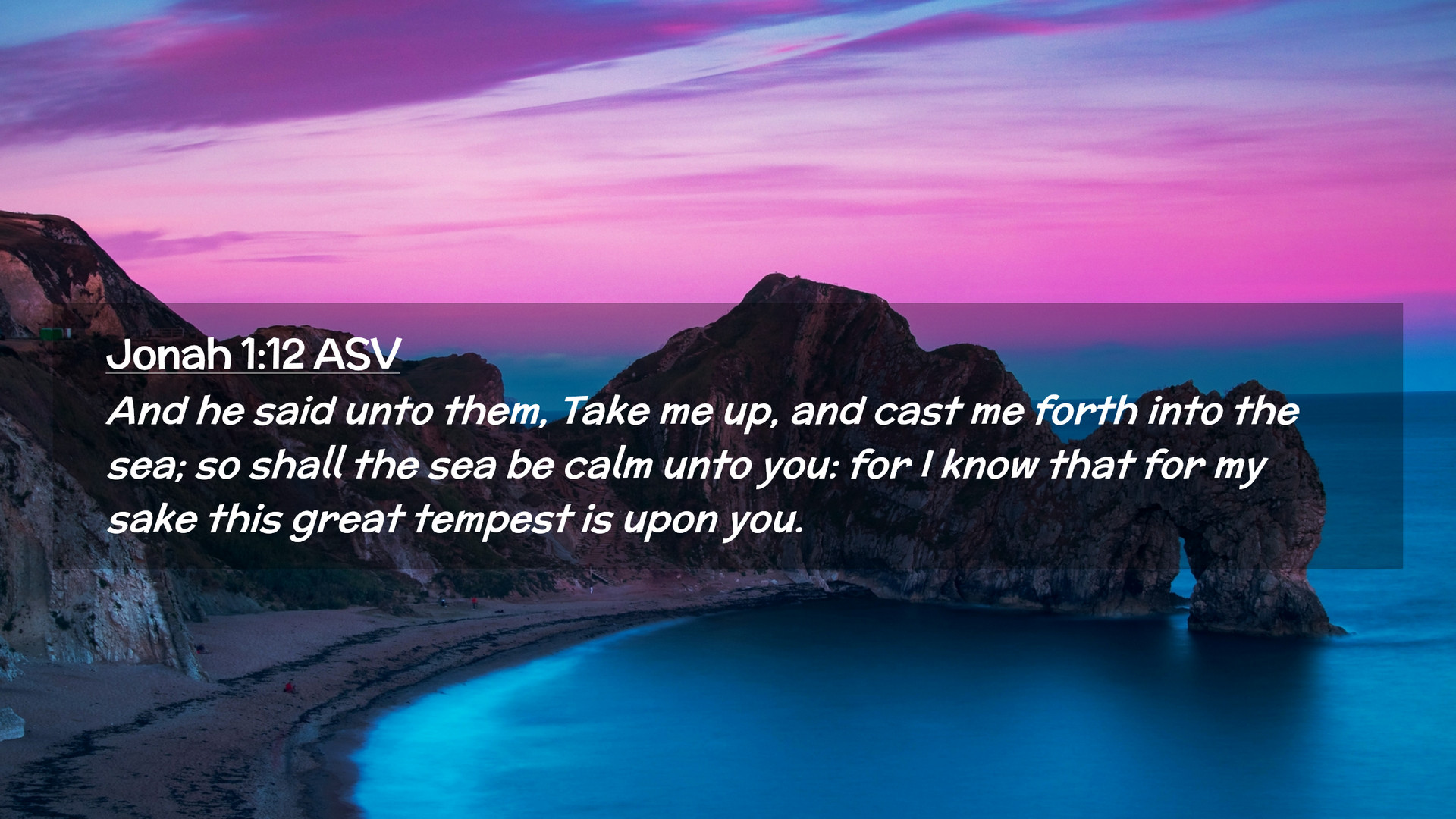 Jonah 1:12 ASV

And he said unto them, Take me up, and cast me forth into the sea; so shall the sea be calm unto you: for I know that for my sake this great tempest is upon you.